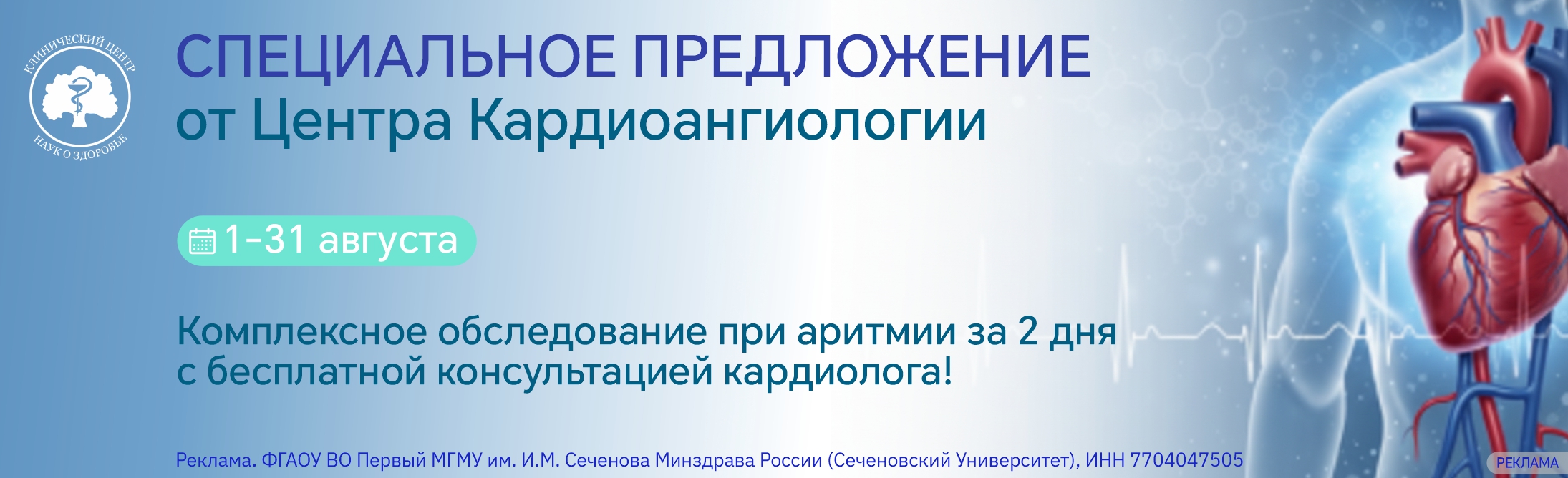 КЛИНИЧЕСКИЙ ЦЕНТР
НАУК О ЗДОРОВЬЕ

СПЕЦИАЛЬНОЕ ПРЕДЛОЖЕНИЕ
от Центра Кардиоангиологии

1–31 августа

Комплексное обследование при аритмии за 2 дня с бесплатной консультацией кардиолога!

Реклама. ФГАОУ ВО Первый МГМУ им. И.М. Сеченова Минздрава России (Сеченовский Университет), ИНН 7704047505

РЕКЛАМА